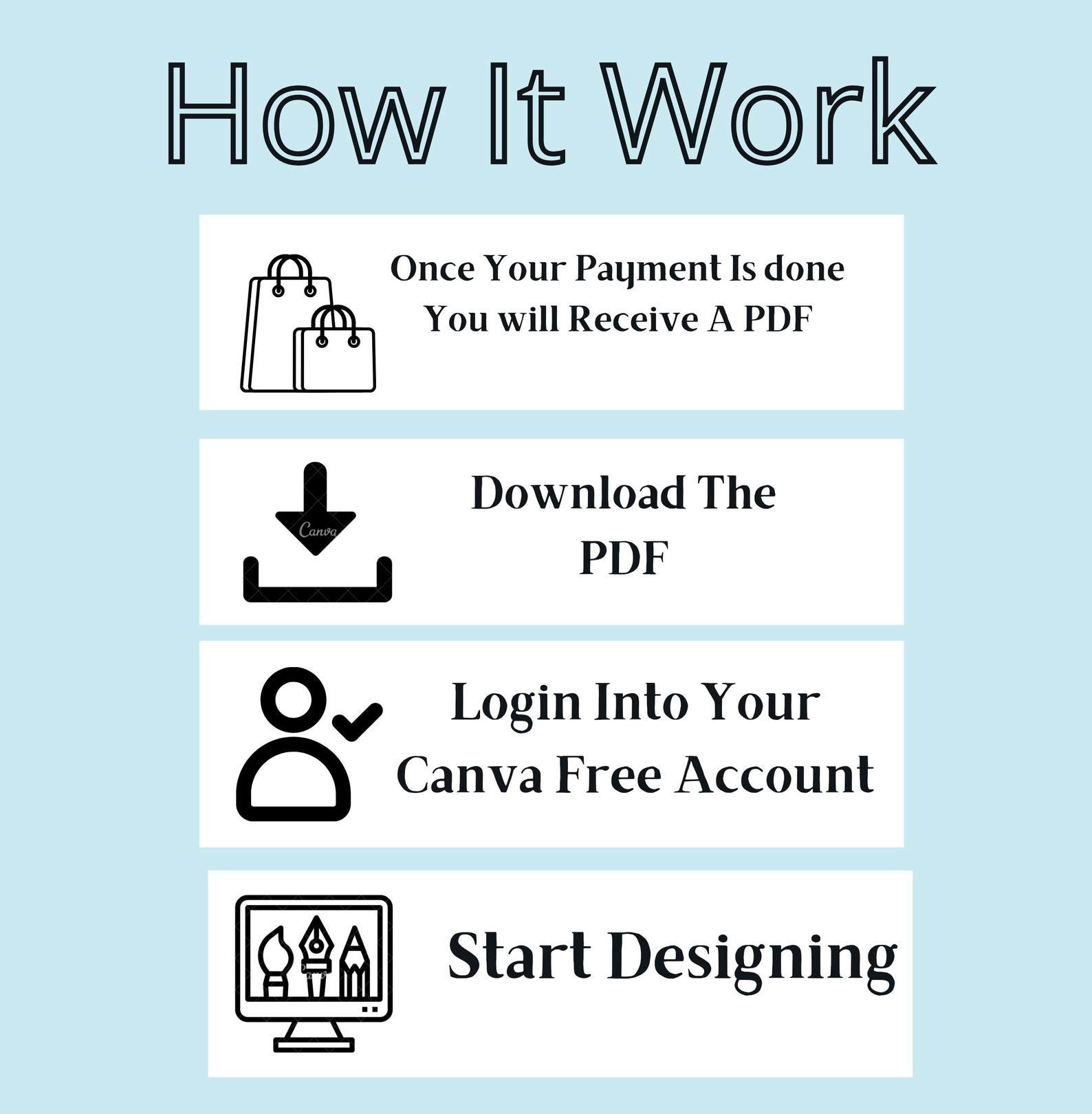 How It Work

Once Your Payment Is done You will Receive A PDF

Canva

Download The PDF

Login Into Your Canva Free Account

Start Designing